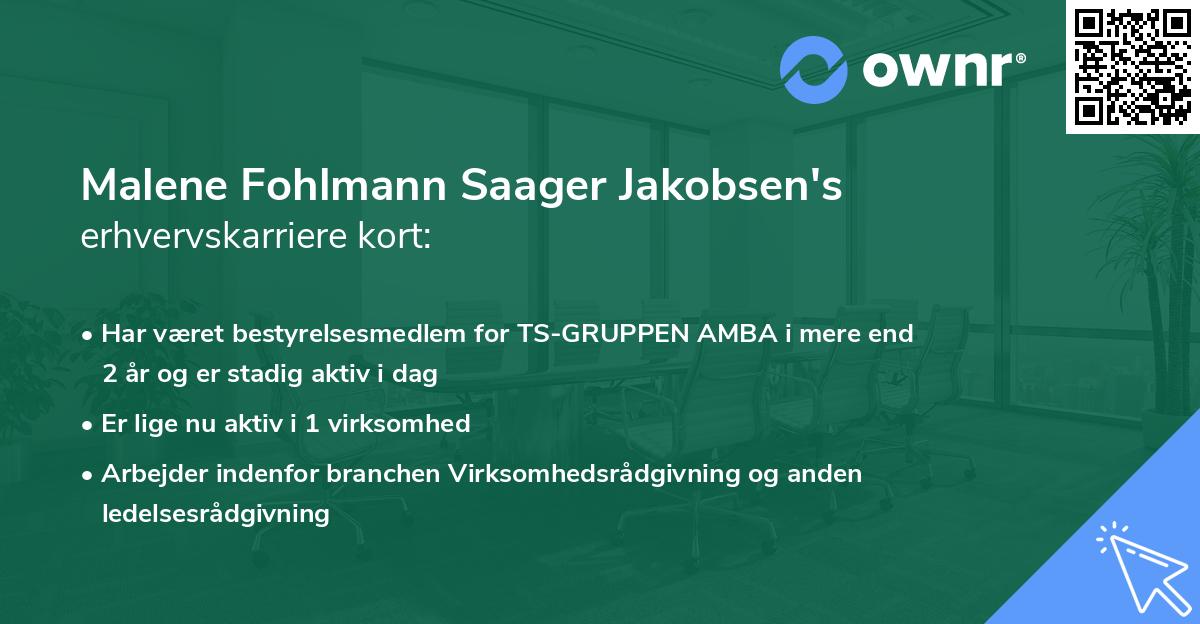 ownr®

Malene Fohlmann Saager Jakobsen's erhvervskarriere kort:

• Har været bestyrelsesmedlem for TS-GRUPPEN AMBA i mere end 2 år og er stadig aktiv i dag

• Er lige nu aktiv i 1 virksomhed

• Arbejder indenfor branchen Virksomhedsrådgivning og anden ledelsesrådgivning